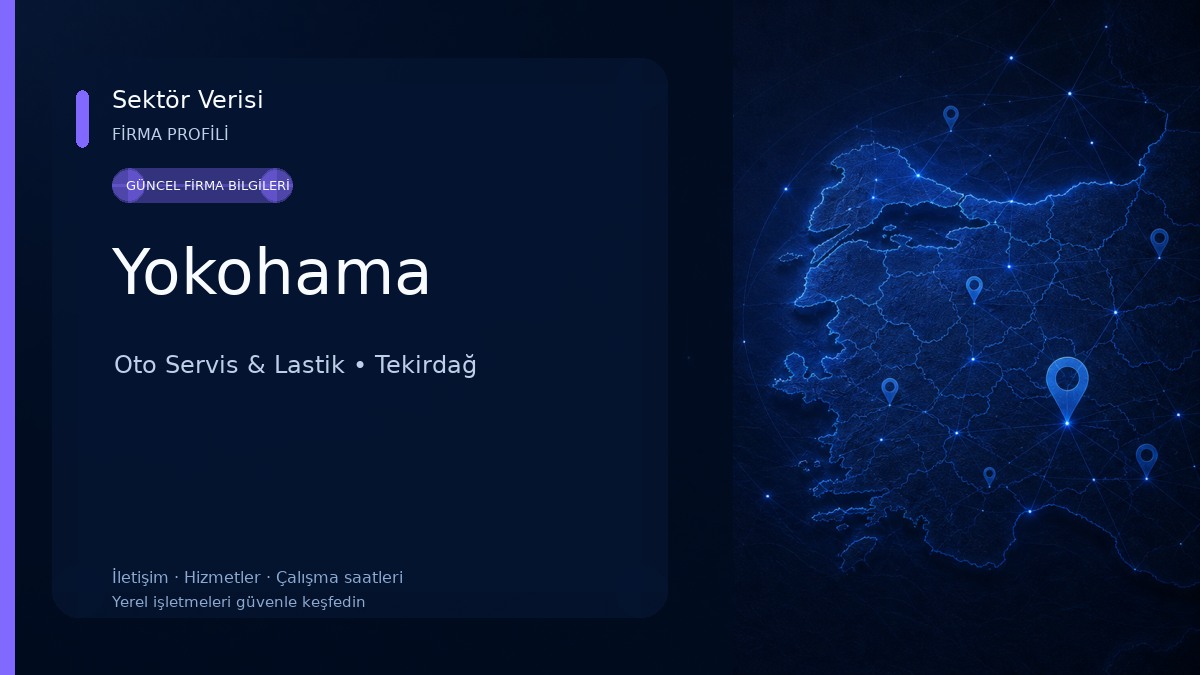 Sektör Verisi
FİRMA PROFİLİ

GÜNCEL FİRMA BİLGİLERİ

Yokohama

Oto Servis & Lastik • Tekirdağ

İletişim · Hizmetler · Çalışma saatleri
Yerel işletmeleri güvenle keşfedin